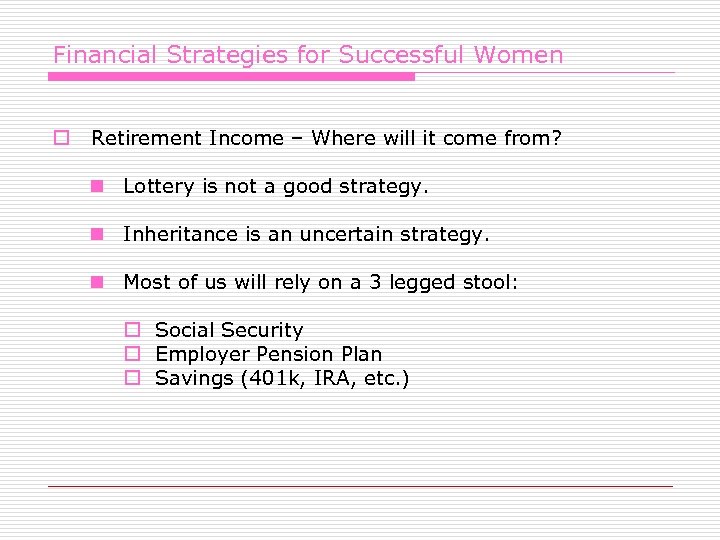 Financial Strategies for Successful Women

Retirement Income – Where will it come from?

Lottery is not a good strategy.

Inheritance is an uncertain strategy.

Most of us will rely on a 3 legged stool:

Social Security
Employer Pension Plan
Savings (401k, IRA, etc.)